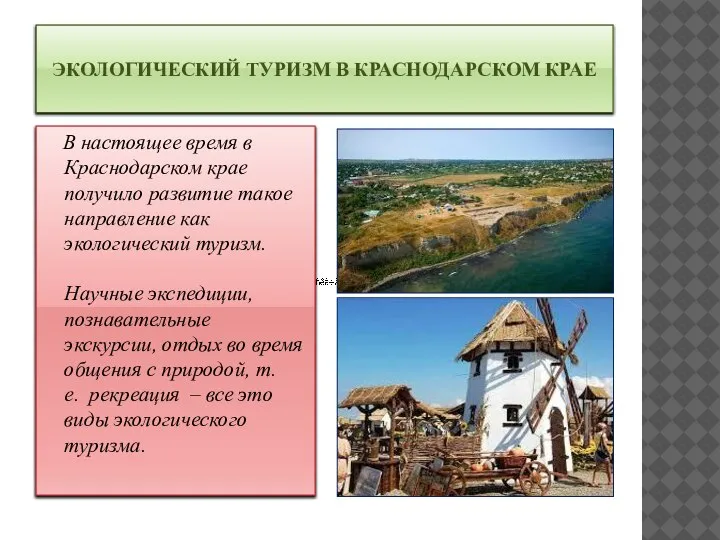 ЭКОЛОГИЧЕСКИЙ ТУРИЗМ В КРАСНОДАРСКОМ КРАЕ

В настоящее время в Краснодарском крае получило развитие такое направление как экологический туризм.

Научные экспедиции, познавательные экскурсии, отдых во время общения с природой, т. е. рекреация – все это виды экологического туризма.